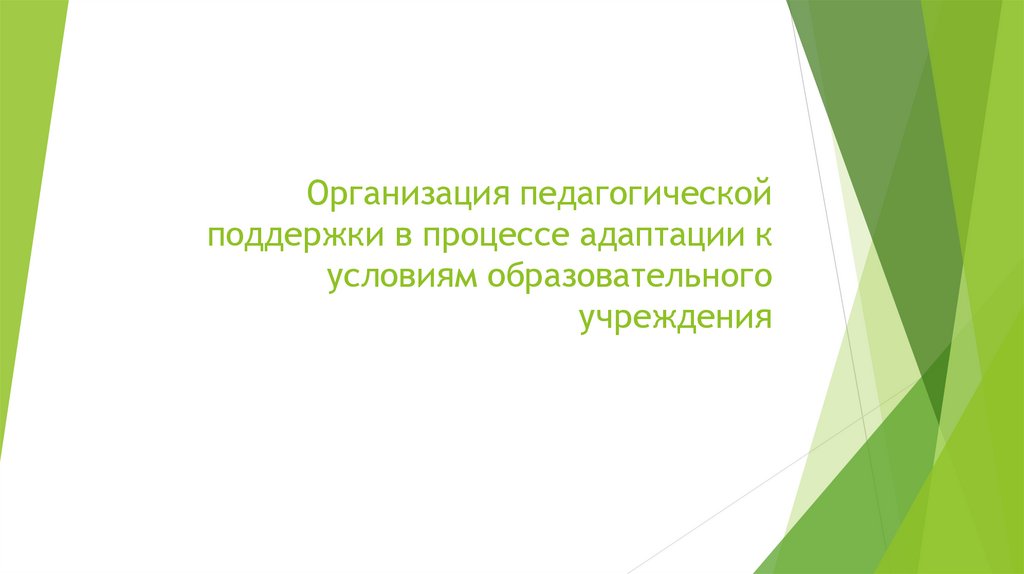 Организация педагогической поддержки в процессе адаптации к условиям образовательного учреждения